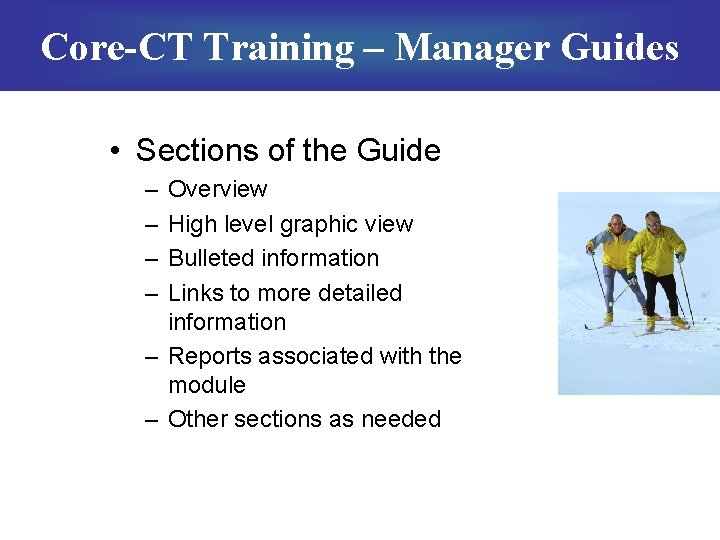 Core-CT Training – Manager Guides

• Sections of the Guide
– Overview
– High level graphic view
– Bulleted information
– Links to more detailed information
– Reports associated with the module
– Other sections as needed